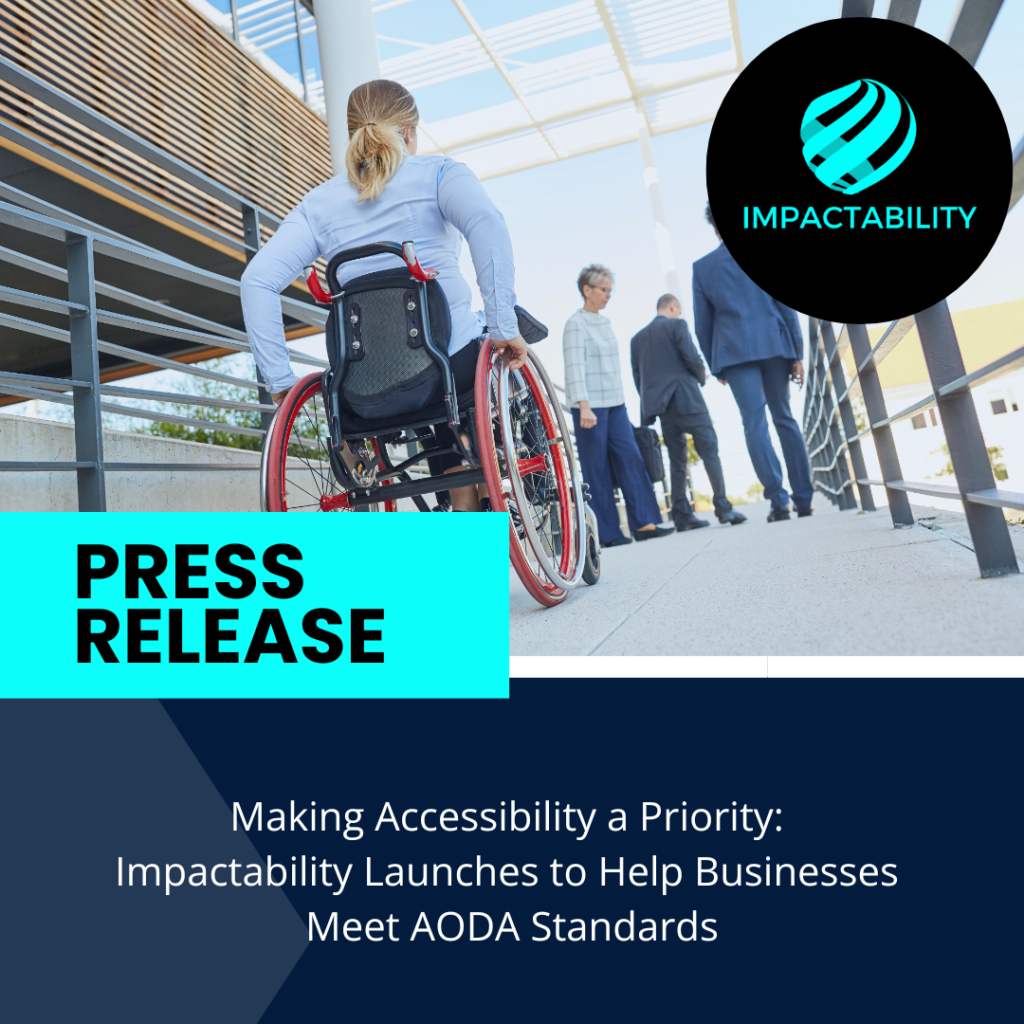 IMPACTABILITY

PRESS RELEASE

Making Accessibility a Priority: Impactability Launches to Help Businesses Meet AODA Standards